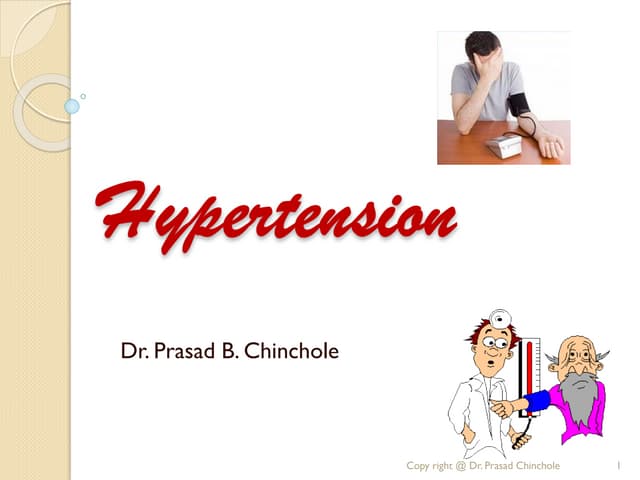 Hypertension

Dr. Prasad B. Chinchole

Copy right @ Dr. Prasad Chinchole

1